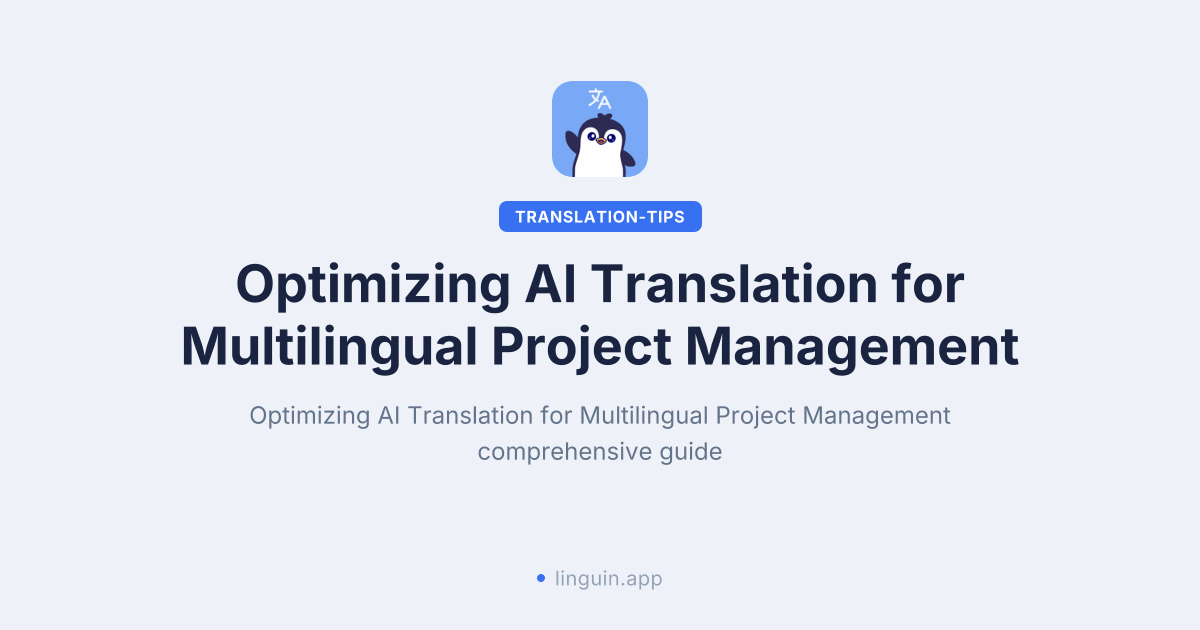 文A

TRANSLATION-TIPS

Optimizing AI Translation for Multilingual Project Management

Optimizing AI Translation for Multilingual Project Management comprehensive guide

linguin.app